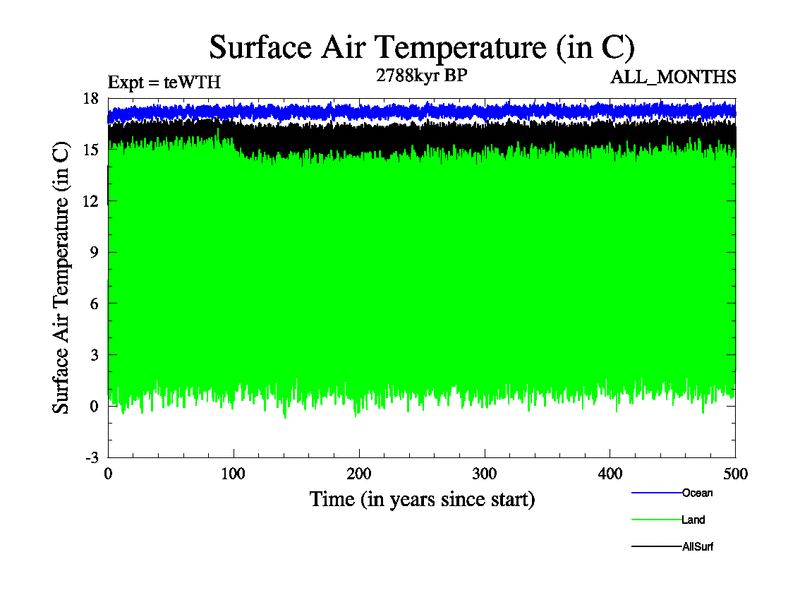 Surface Air Temperature (in C)

Expt = teWTH

2788kyr BP

ALL_MONTHS

Surface Air Temperature (in C)

18
15
12
9
6
3
0
-3

0
100
200
300
400
500

Time (in years since start)

Ocean
Land
AllSurf